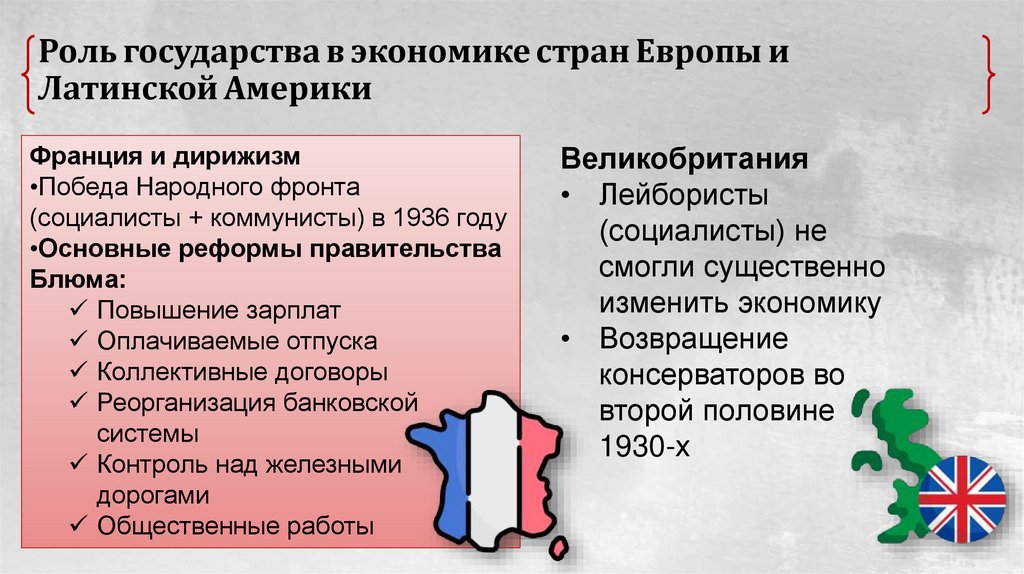 Роль государства в экономике стран Европы и Латинской Америки

Франция и дирижизм
•Победа Народного фронта (социалисты + коммунисты) в 1936 году
•Основные реформы правительства Блюма:
✓ Повышение зарплат
✓ Оплачиваемые отпуска
✓ Коллективные договоры
✓ Реорганизация банковской системы
✓ Контроль над железными дорогами
✓ Общественные работы

Великобритания
• Лейбористы (социалисты) не смогли существенно изменить экономику
• Возвращение консерваторов во второй половине 1930-х